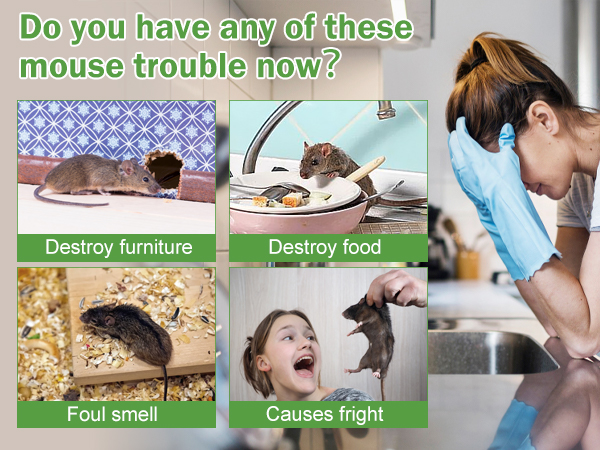 Do you have any of these mouse trouble now?

Destroy furniture

Destroy food

Foul smell

Causes fright